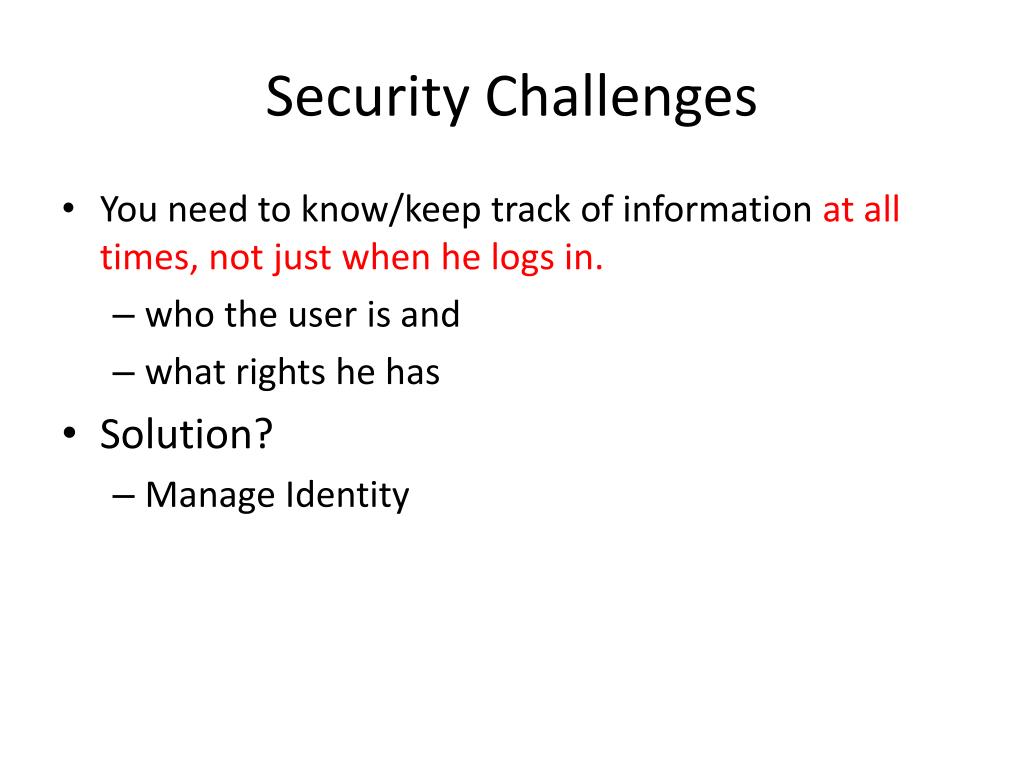 Security Challenges

• You need to know/keep track of information at all times, not just when he logs in.
 – who the user is and
 – what rights he has
• Solution?
 – Manage Identity